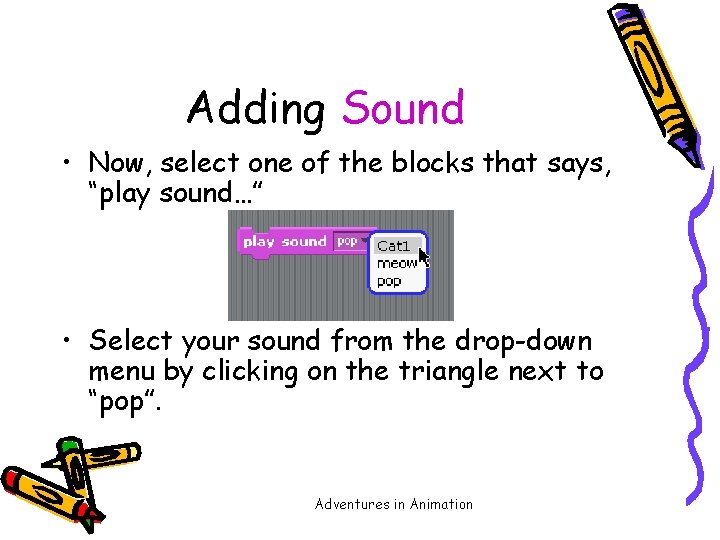 Adding Sound

• Now, select one of the blocks that says, "play sound…"

play sound pop

Cat1
meow
pop

• Select your sound from the drop-down menu by clicking on the triangle next to "pop".

Adventures in Animation